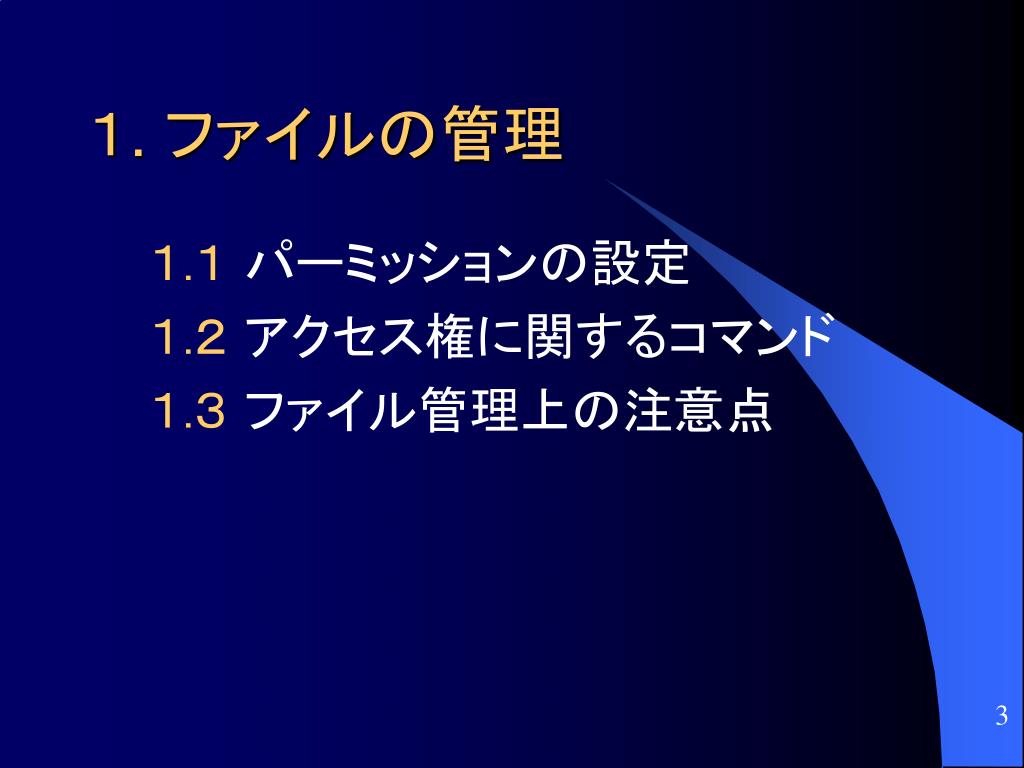 1. ファイルの管理

1.1 パーミッションの設定
1.2 アクセス権に関するコマンド
1.3 ファイル管理上の注意点

3